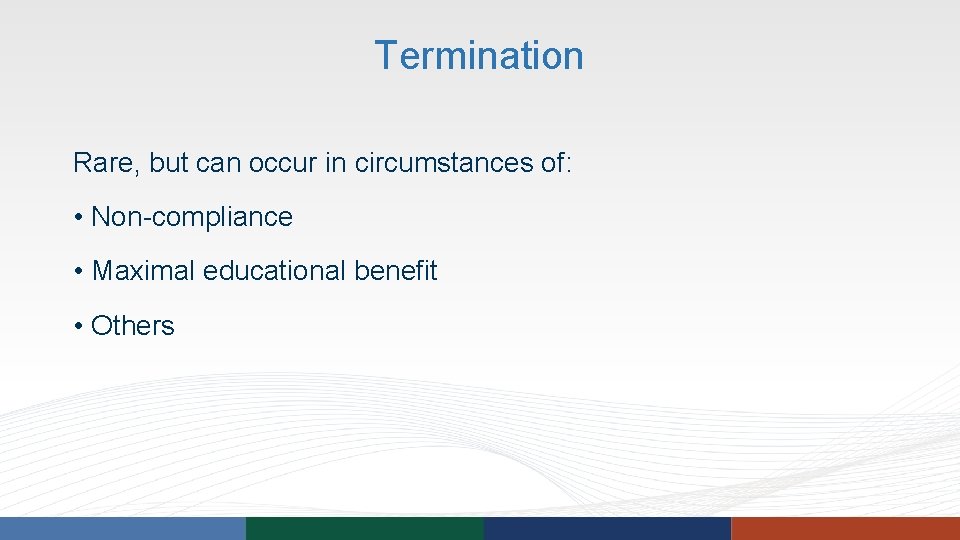 Termination

Rare, but can occur in circumstances of:

• Non-compliance

• Maximal educational benefit

• Others